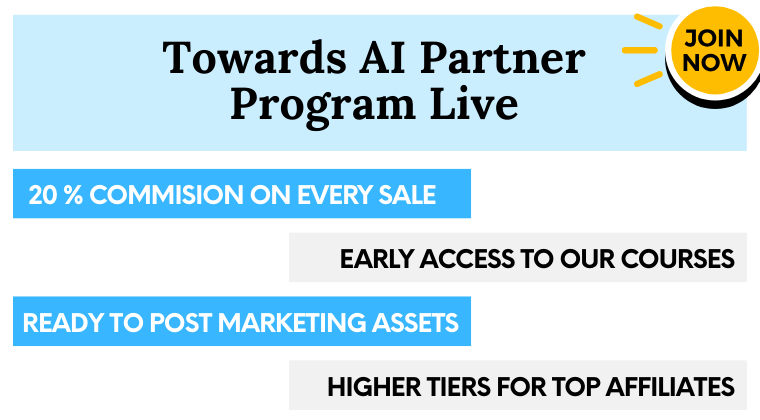 Towards AI Partner Program Live

JOIN NOW

20 % COMMISION ON EVERY SALE

EARLY ACCESS TO OUR COURSES

READY TO POST MARKETING ASSETS

HIGHER TIERS FOR TOP AFFILIATES